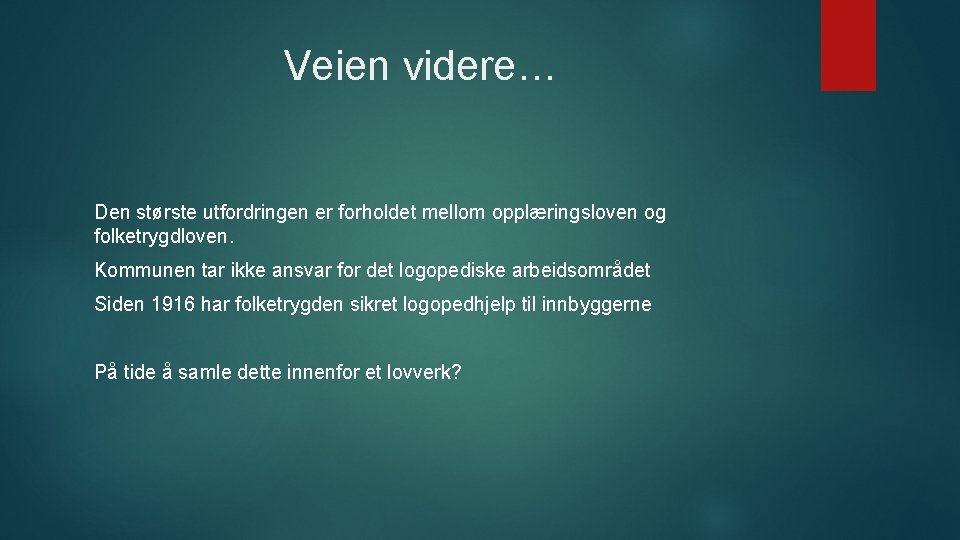 Veien videre…

Den største utfordringen er forholdet mellom opplæringsloven og folketrygdloven.

Kommunen tar ikke ansvar for det logopediske arbeidsområdet

Siden 1916 har folketrygden sikret logopedhjelp til innbyggerne

På tide å samle dette innenfor et lovverk?